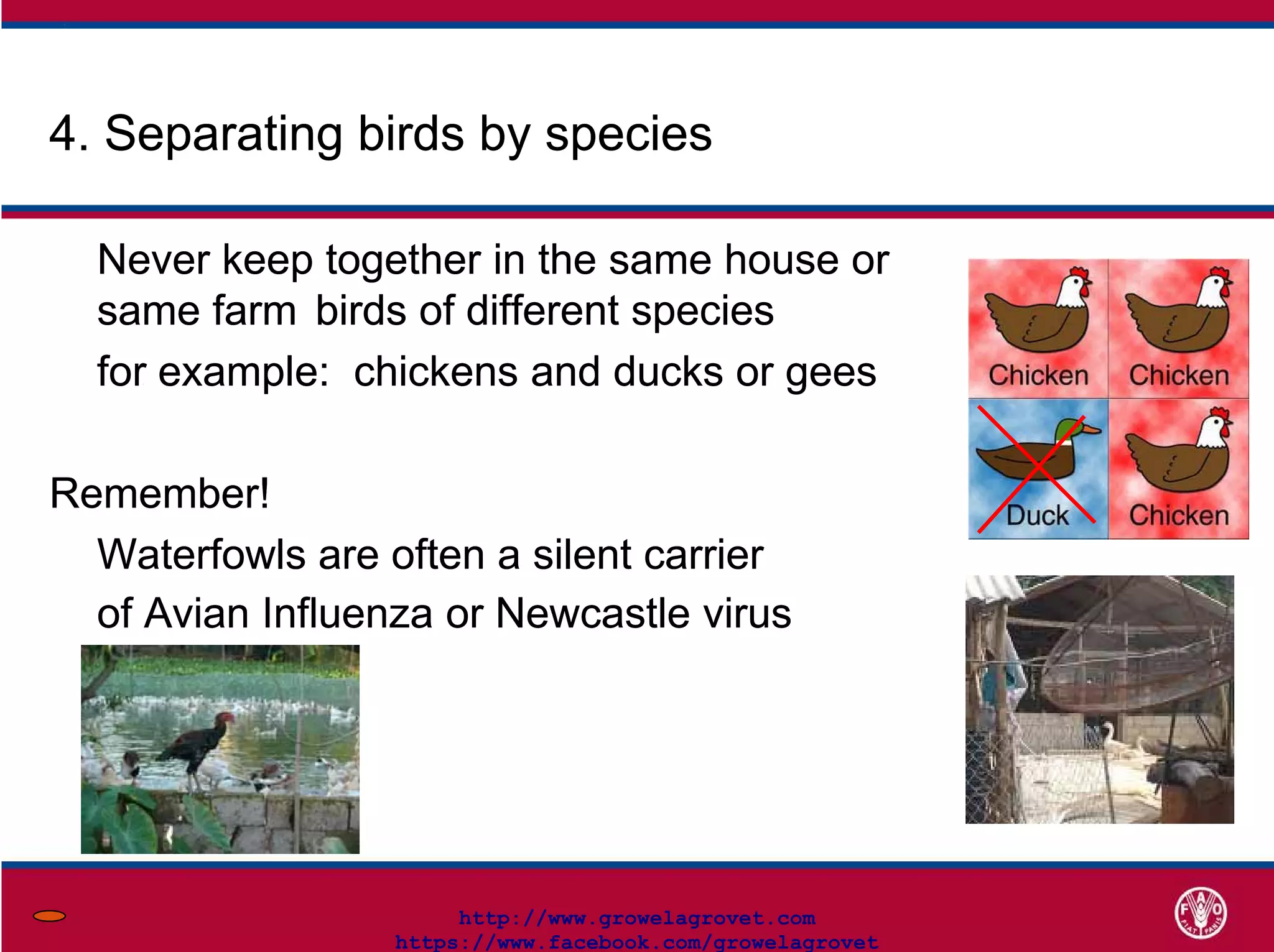 4. Separating birds by species

Never keep together in the same house or same farm birds of different species

for example: chickens and ducks or gees

Remember!

Waterfowls are often a silent carrier of Avian Influenza or Newcastle virus

Chicken
Chicken
Duck
Chicken

http://www.growelagrovet.com
https://www.facebook.com/growelagrovet

FAO
FIAT PANIS